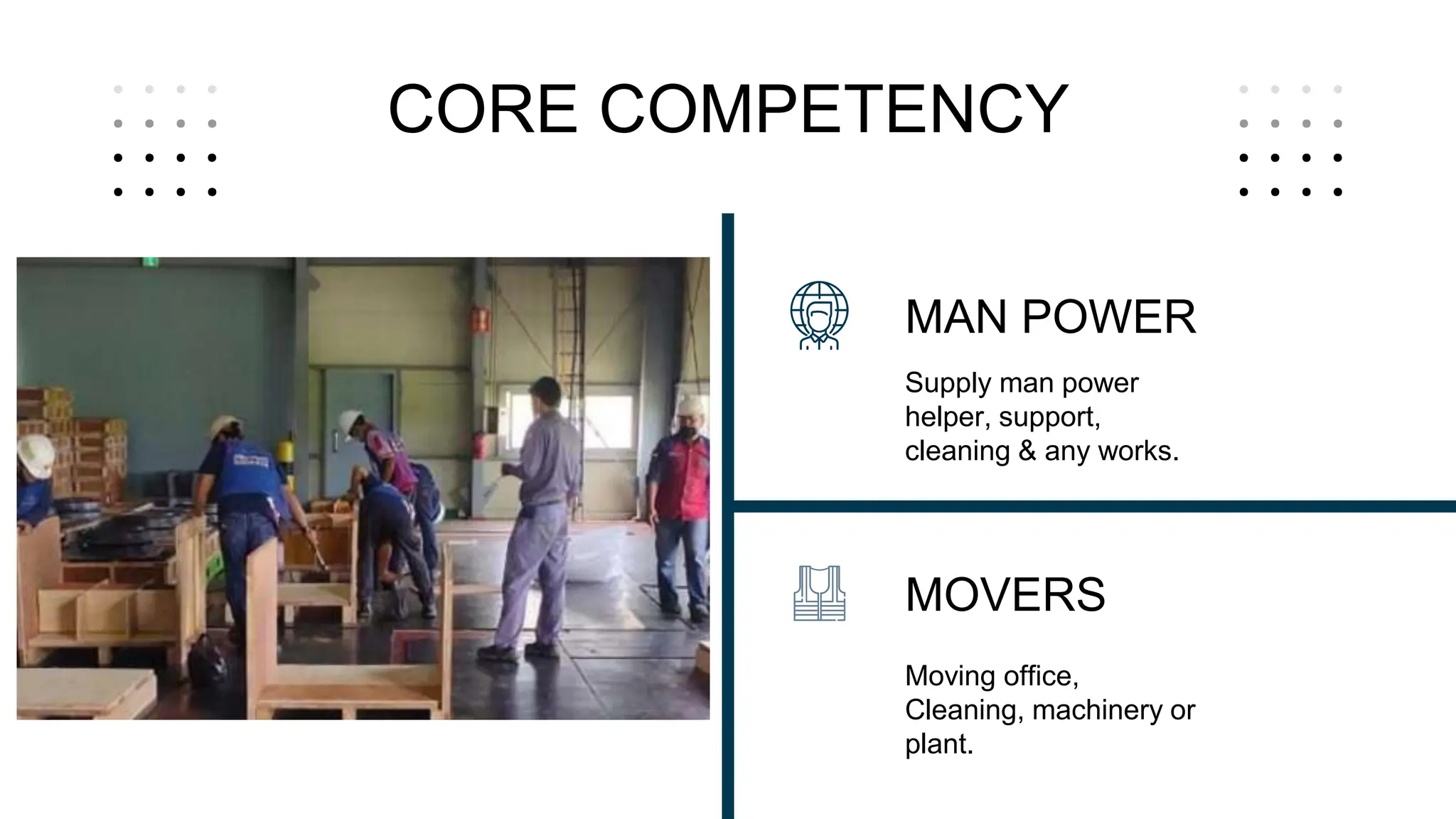 CORE COMPETENCY

MAN POWER

Supply man power helper, support, cleaning & any works.

MOVERS

Moving office, Cleaning, machinery or plant.